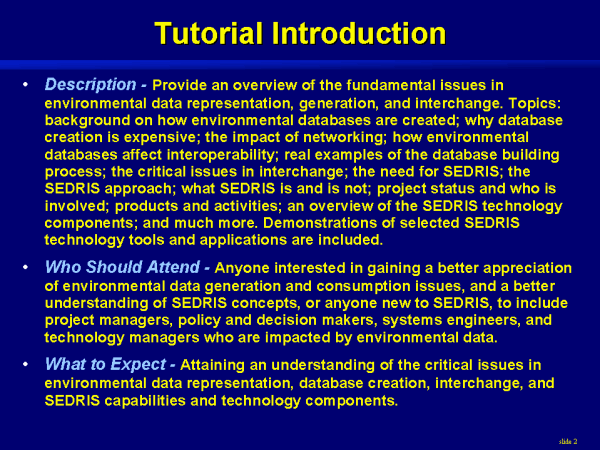 Tutorial Introduction

• Description - Provide an overview of the fundamental issues in environmental data representation, generation, and interchange. Topics: background on how environmental databases are created; why database creation is expensive; the impact of networking; how environmental databases affect interoperability; real examples of the database building process; the critical issues in interchange; the need for SEDRIS; the SEDRIS approach; what SEDRIS is and is not; project status and who is involved; products and activities; an overview of the SEDRIS technology components; and much more. Demonstrations of selected SEDRIS technology tools and applications are included.

• Who Should Attend - Anyone interested in gaining a better appreciation of environmental data generation and consumption issues, and a better understanding of SEDRIS concepts, or anyone new to SEDRIS, to include project managers, policy and decision makers, systems engineers, and technology managers who are impacted by environmental data.

• What to Expect - Attaining an understanding of the critical issues in environmental data representation, database creation, interchange, and SEDRIS capabilities and technology components.

slide 2